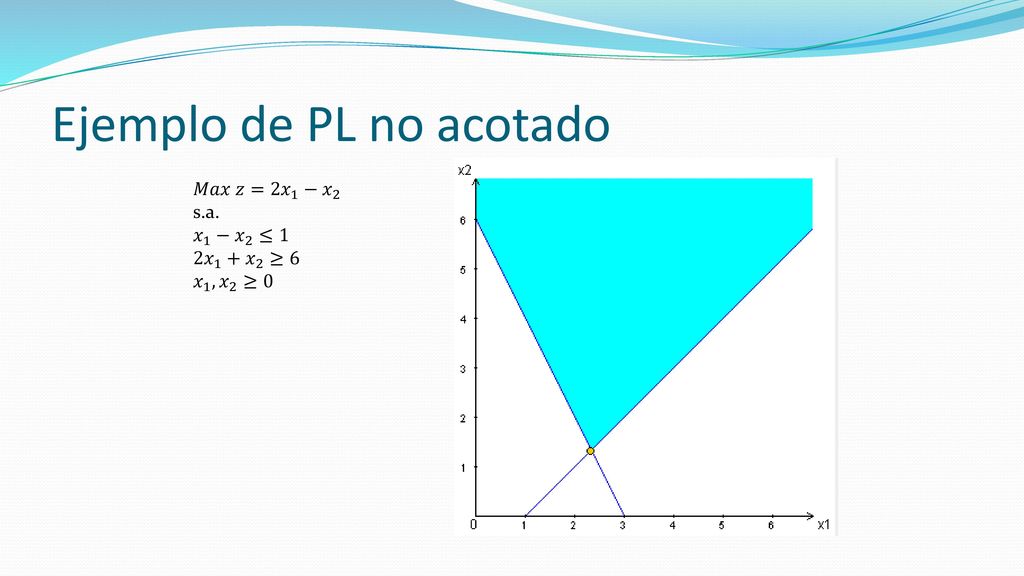 Ejemplo de PL no acotado

$Max\ z = 2x_1 - x_2$
s.a.
$x_1 - x_2 \leq 1$
$2x_1 + x_2 \geq 6$
$x_1, x_2 \geq 0$

x2
6
5
4
3
2
1
0
1
2
3
4
5
6
x1